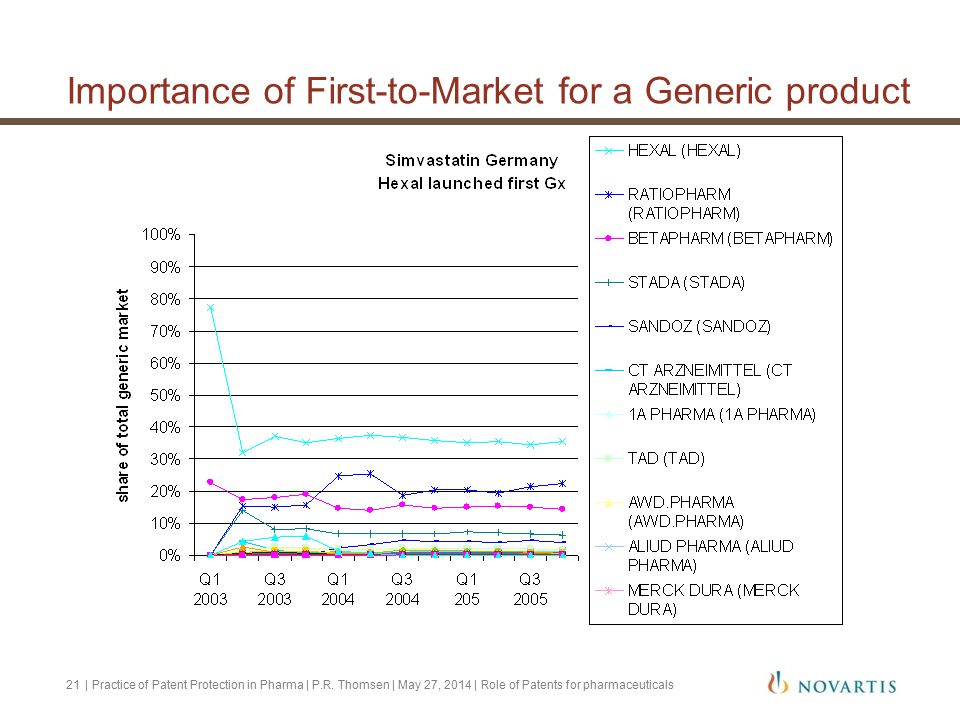 Importance of First-to-Market for a Generic product

Simvastatin Germany
Hexal launched first Gx

share of total generic market

100%
90%
80%
70%
60%
50%
40%
30%
20%
10%
0%

Q1 2003
Q3 2003
Q1 2004
Q3 2004
Q1 205
Q3 2005

HEXAL (HEXAL)
RATIOPHARM (RATIOPHARM)
BETAPHARM (BETAPHARM)
STADA (STADA)
SANDOZ (SANDOZ)
CT ARZNEIMITTEL (CT ARZNEIMITTEL)
1A PHARMA (1A PHARMA)
TAD (TAD)
AWD.PHARMA (AWD.PHARMA)
ALIUD PHARMA (ALIUD PHARMA)
MERCK DURA (MERCK DURA)

21 | Practice of Patent Protection in Pharma | P.R. Thomsen | May 27, 2014 | Role of Patents for pharmaceuticals

NOVARTIS